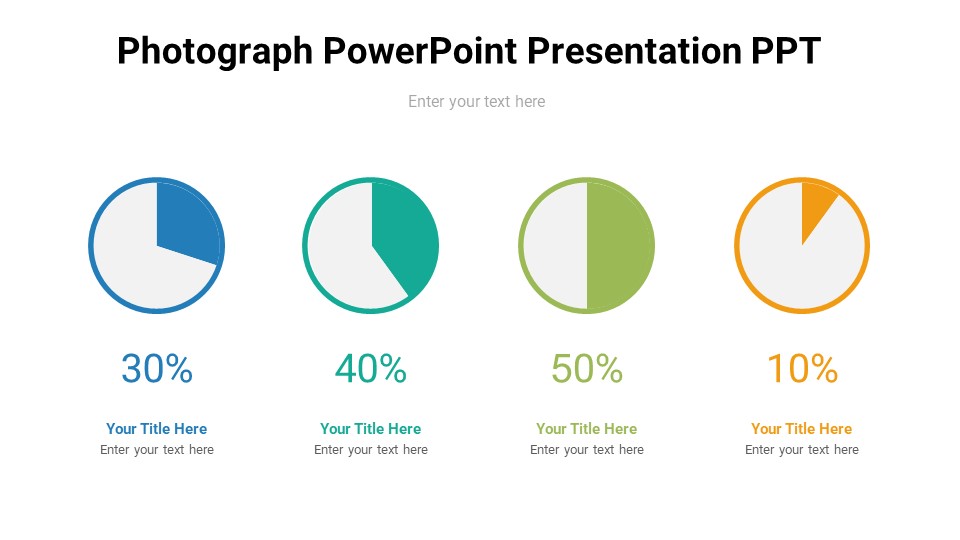 Photograph PowerPoint Presentation PPT

Enter your text here

30%

Your Title Here
Enter your text here

40%

Your Title Here
Enter your text here

50%

Your Title Here
Enter your text here

10%

Your Title Here
Enter your text here